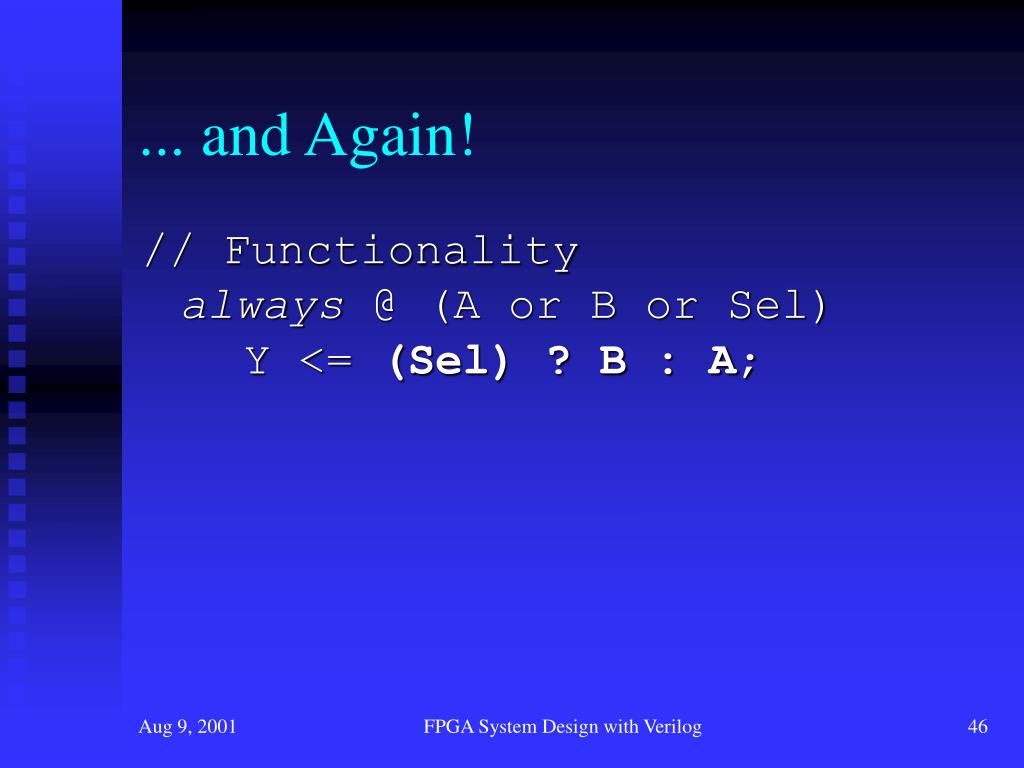 ... and Again!

// Functionality
always @ (A or B or Sel)
Y <= (Sel) ? B : A;

Aug 9, 2001

FPGA System Design with Verilog

46